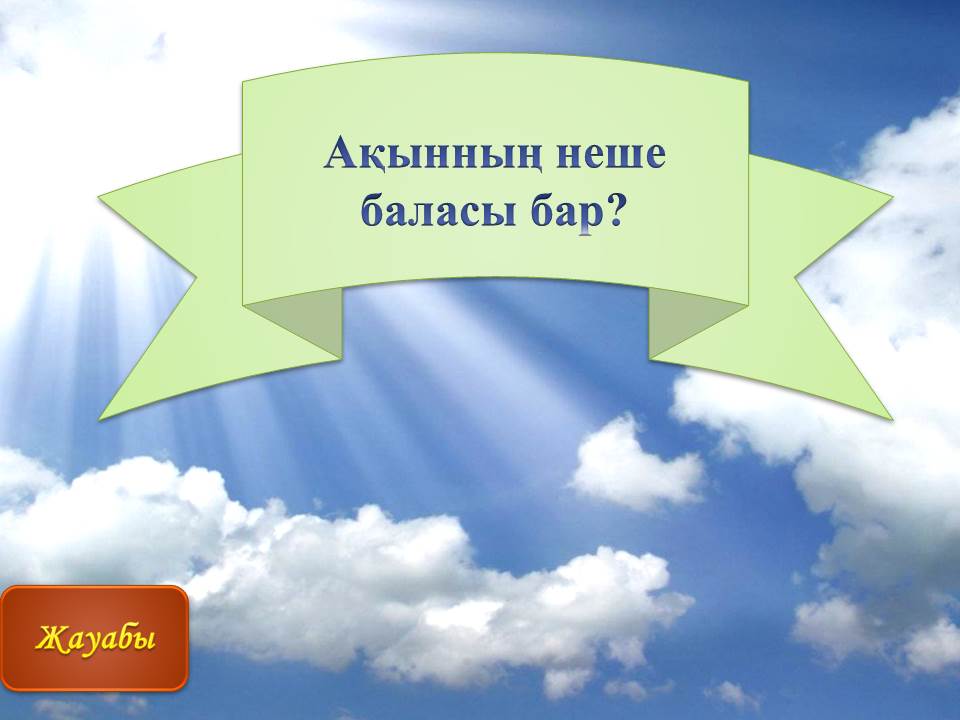 Ақынның неше баласы бар?

Жауабы